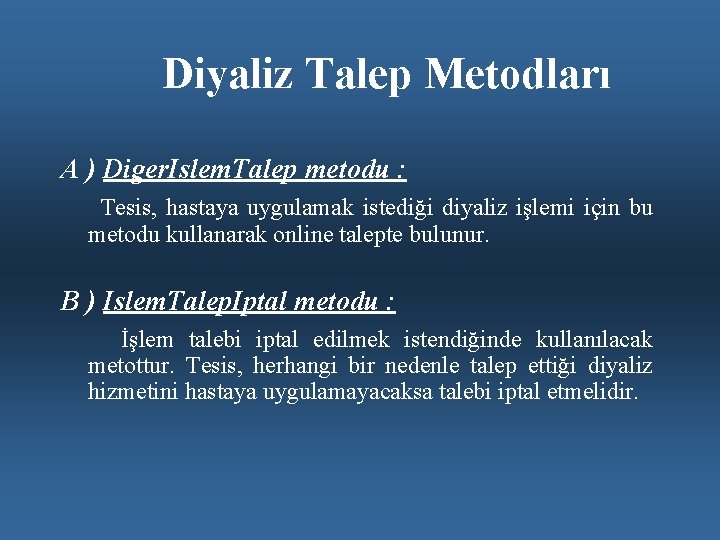 Diyaliz Talep Metodları

A ) DigerIslemTalep metodu :

Tesis, hastaya uygulamak istediği diyaliz işlemi için bu metodu kullanarak online talepte bulunur.

B ) IslemTalepIptal metodu :

İşlem talebi iptal edilmek istendiğinde kullanılacak metottur. Tesis, herhangi bir nedenle talep ettiği diyaliz hizmetini hastaya uygulamayacaksa talebi iptal etmelidir.